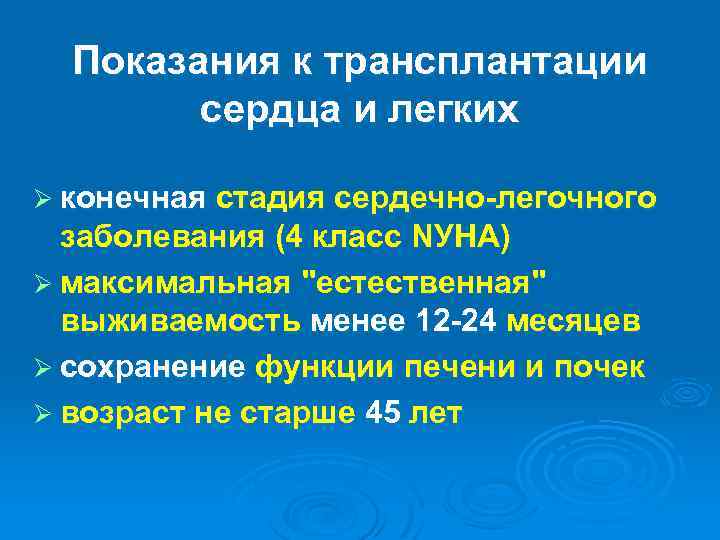 Показания к трансплантации сердца и легких

➢ конечная стадия сердечно-легочного заболевания (4 класс NYHA)
➢ максимальная "естественная" выживаемость менее 12-24 месяцев
➢ сохранение функции печени и почек
➢ возраст не старше 45 лет